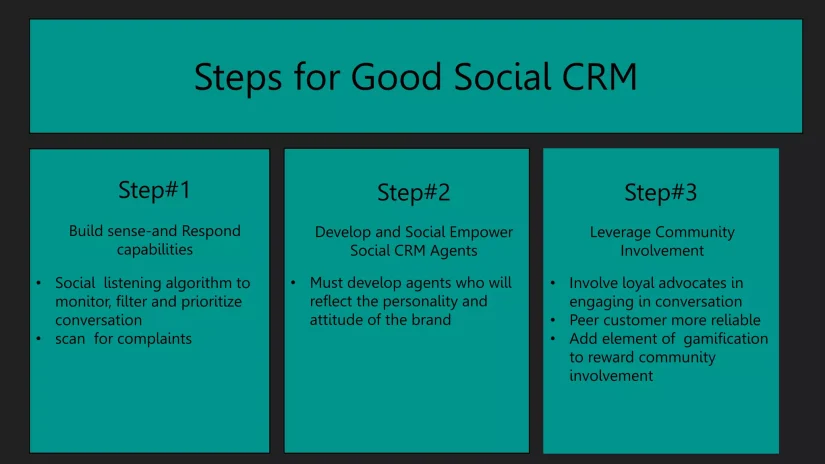 Steps for Good Social CRM

Step#1

Build sense-and Respond capabilities

• Social listening algorithm to monitor, filter and prioritize conversation
• scan for complaints

Step#2

Develop and Social Empower Social CRM Agents

• Must develop agents who will reflect the personality and attitude of the brand

Step#3

Leverage Community Involvement

• Involve loyal advocates in engaging in conversation
• Peer customer more reliable
• Add element of gamification to reward community involvement